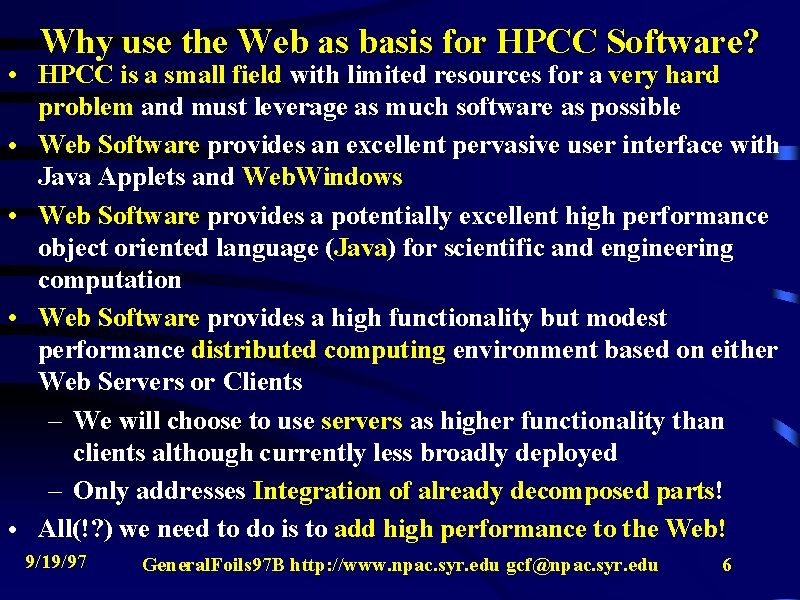 Why use the Web as basis for HPCC Software?

• HPCC is a small field with limited resources for a very hard problem and must leverage as much software as possible

• Web Software provides an excellent pervasive user interface with Java Applets and WebWindows

• Web Software provides a potentially excellent high performance object oriented language (Java) for scientific and engineering computation

• Web Software provides a high functionality but modest performance distributed computing environment based on either Web Servers or Clients

– We will choose to use servers as higher functionality than clients although currently less broadly deployed

– Only addresses Integration of already decomposed parts!

• All(!?) we need to do is to add high performance to the Web!

9/19/97 GeneralFoils97B http://www.npac.syr.edu gcf@npac.syr.edu 6